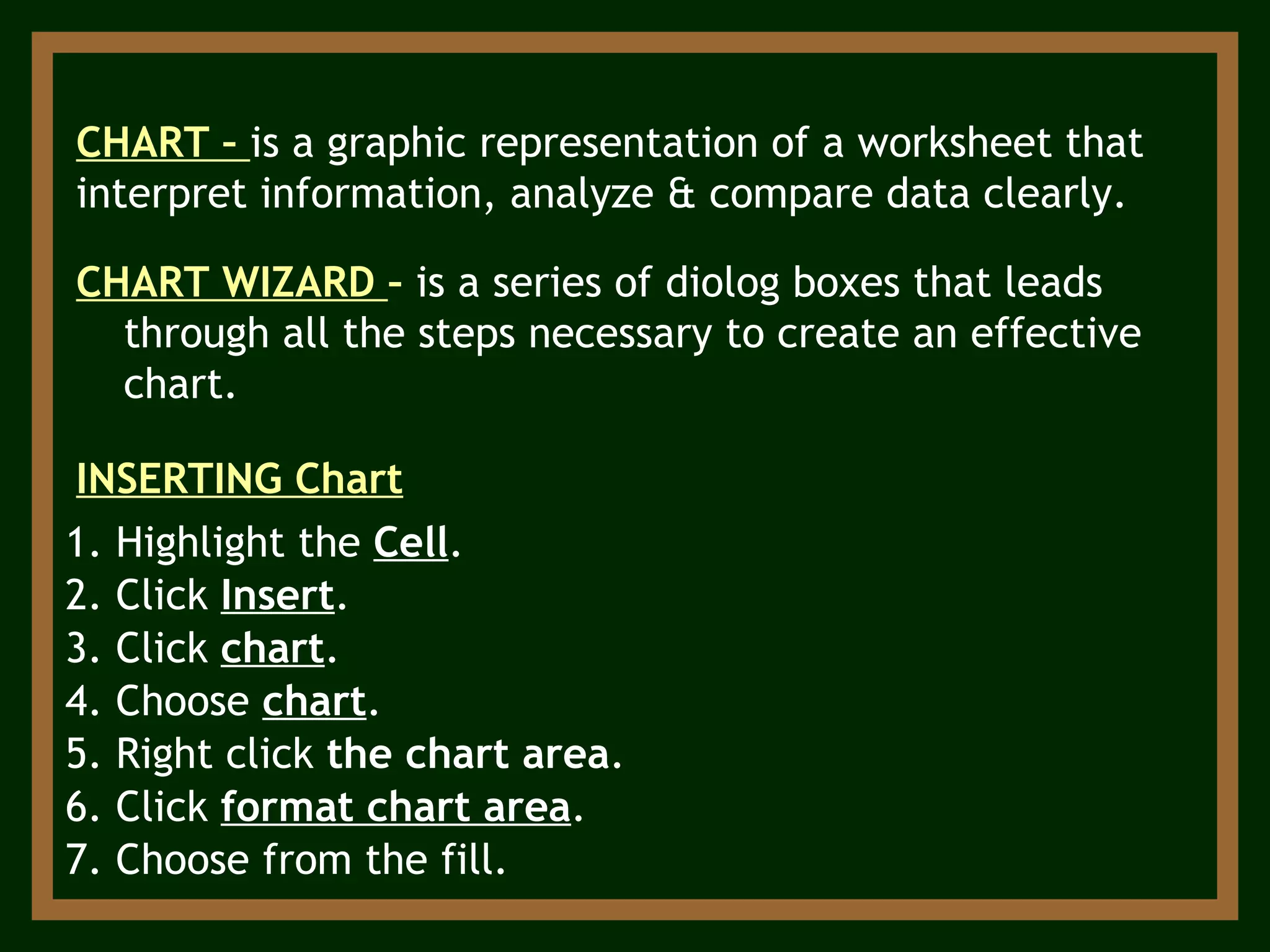 CHART - is a graphic representation of a worksheet that interpret information, analyze & compare data clearly.

CHART WIZARD - is a series of diolog boxes that leads through all the steps necessary to create an effective chart.

INSERTING Chart

1. Highlight the Cell.
2. Click Insert.
3. Click chart.
4. Choose chart.
5. Right click the chart area.
6. Click format chart area.
7. Choose from the fill.